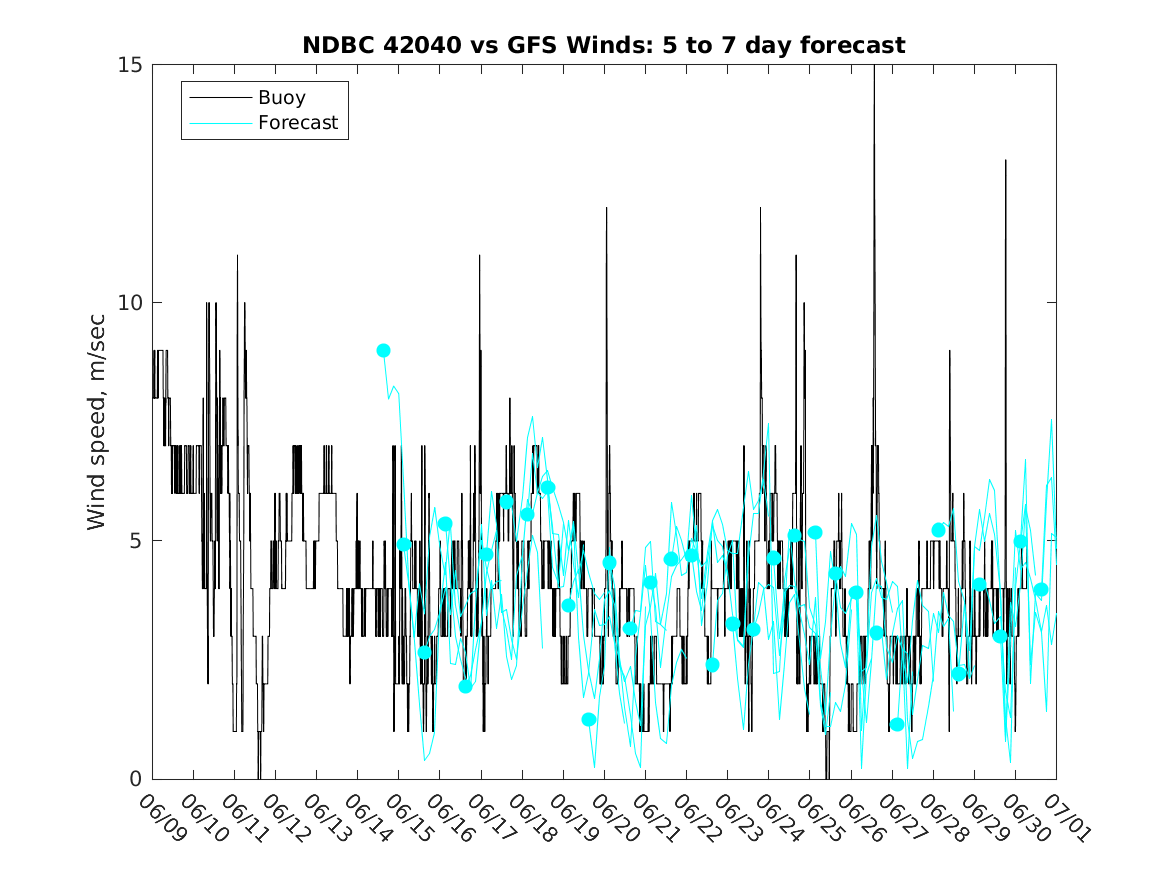 NDBC 42040 vs GFS Winds: 5 to 7 day forecast

Buoy
Forecast

Wind speed, m/sec

15
10
5
0

06/09
06/10
06/11
06/12
06/13
06/14
06/15
06/16
06/17
06/18
06/19
06/20
06/21
06/22
06/23
06/24
06/25
06/26
06/27
06/28
06/29
06/30
07/01